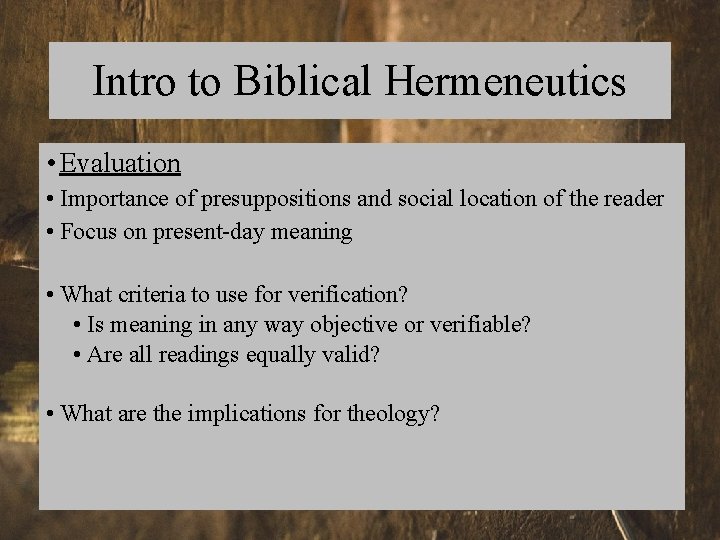 Intro to Biblical Hermeneutics

• Evaluation
• Importance of presuppositions and social location of the reader
• Focus on present-day meaning

• What criteria to use for verification?
  • Is meaning in any way objective or verifiable?
  • Are all readings equally valid?

• What are the implications for theology?